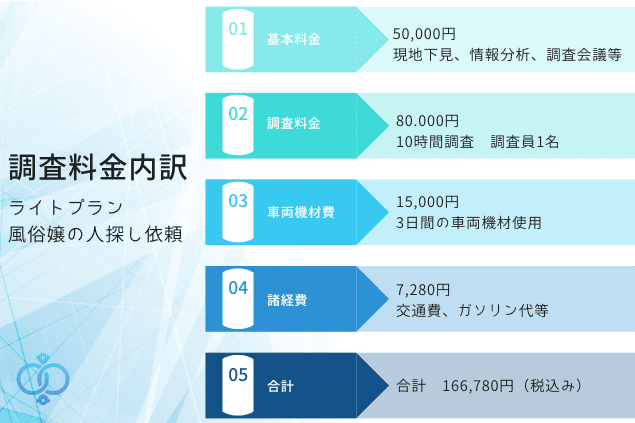 調査料金内訳

ライトプラン
風俗嬢の人探し依頼

01 基本料金
50,000円
現地下見、情報分析、調査会議等

02 調査料金
80.000円
10時間調査　調査員1名

03 車両機材費
15,000円
3日間の車両機材使用

04 諸経費
7,280円
交通費、ガソリン代等

05 合計
合計　166,780円（税込み）